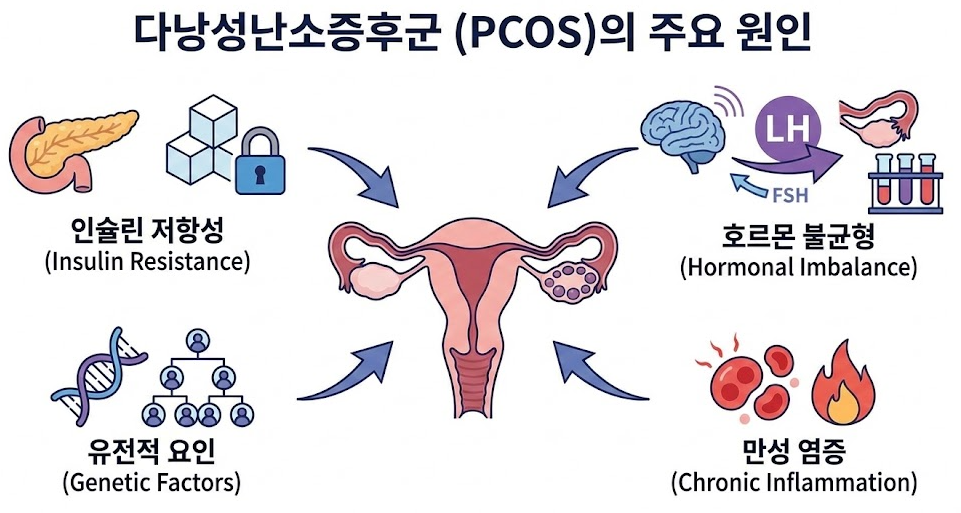 다낭성난소증후군 (PCOS)의 주요 원인

인슐린 저항성
(Insulin Resistance)

LH
FSH

호르몬 불균형
(Hormonal Imbalance)

유전적 요인
(Genetic Factors)

만성 염증
(Chronic Inflammation)